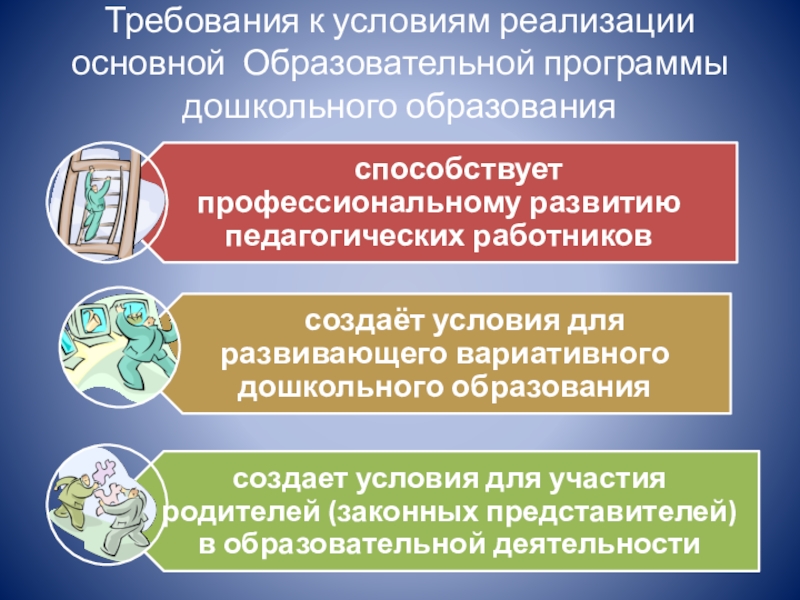 Требования к условиям реализации основной Образовательной программы дошкольного образования

способствует профессиональному развитию педагогических работников

создаёт условия для развивающего вариативного дошкольного образования

создает условия для участия родителей (законных представителей) в образовательной деятельности